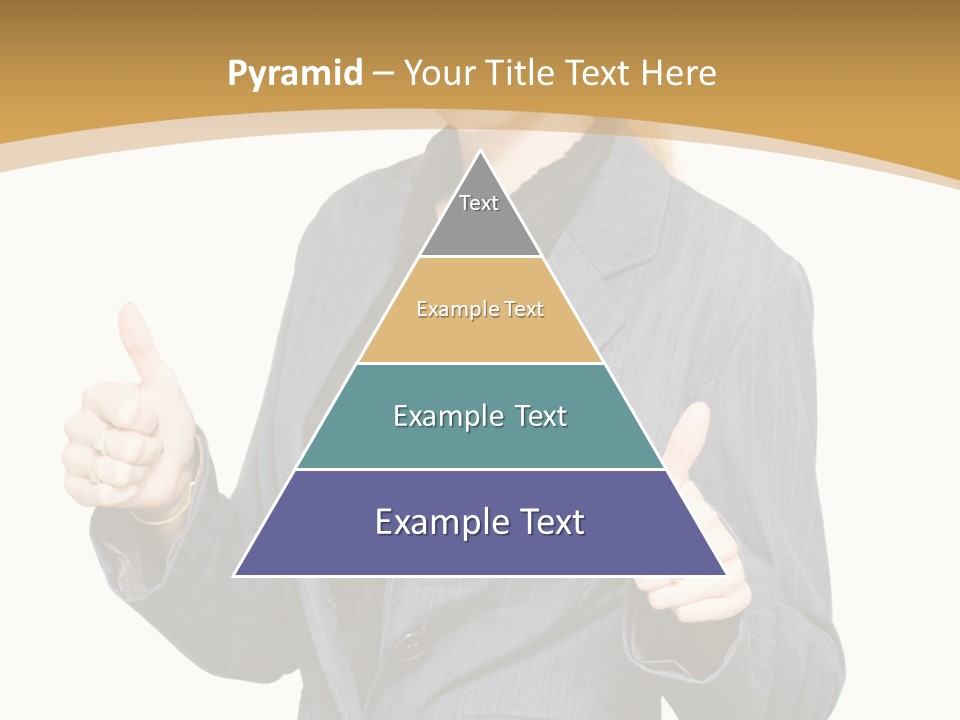 Pyramid – Your Title Text Here

Text

Example Text

Example Text

Example Text